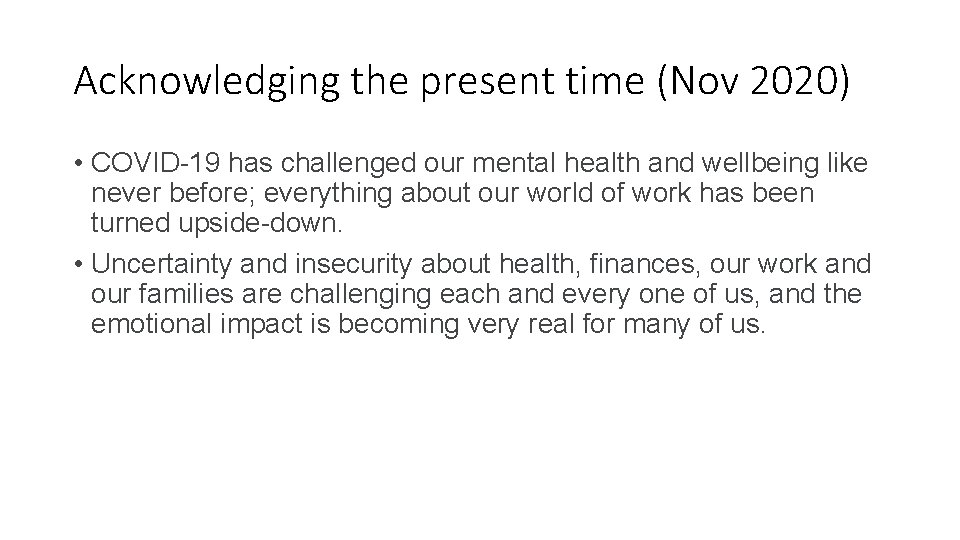 Acknowledging the present time (Nov 2020)

• COVID-19 has challenged our mental health and wellbeing like never before; everything about our world of work has been turned upside-down.

• Uncertainty and insecurity about health, finances, our work and our families are challenging each and every one of us, and the emotional impact is becoming very real for many of us.